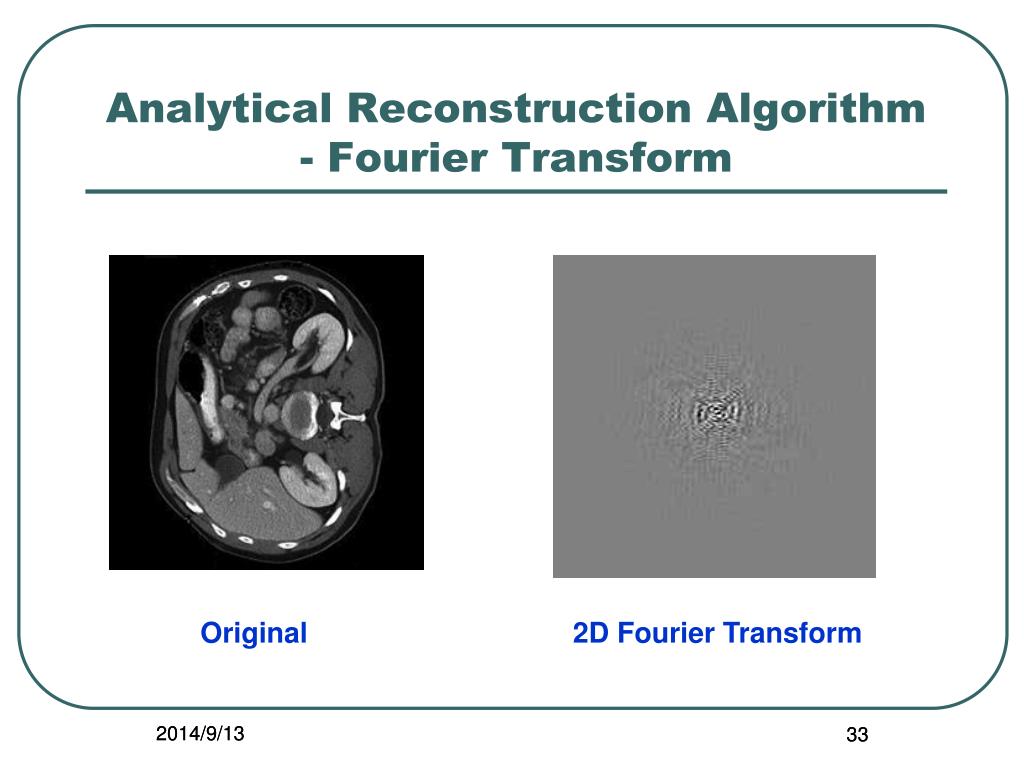 Analytical Reconstruction Algorithm
- Fourier Transform

Original

2D Fourier Transform

2014/9/13

33